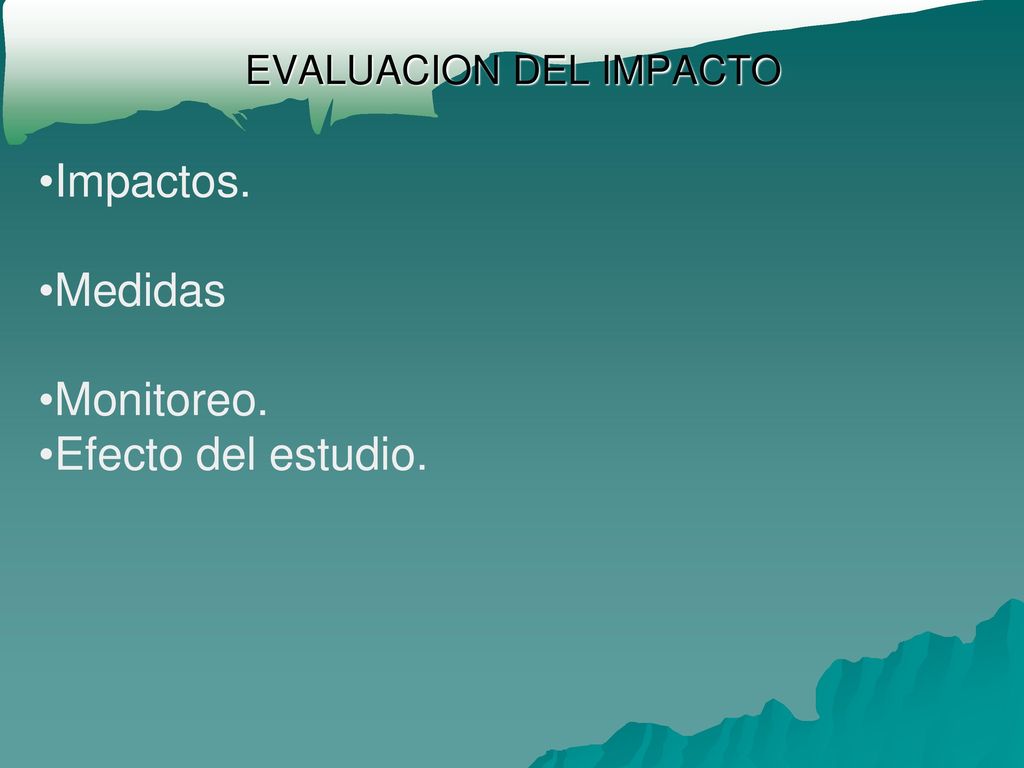 EVALUACION DEL IMPACTO

•Impactos.

•Medidas

•Monitoreo.
•Efecto del estudio.